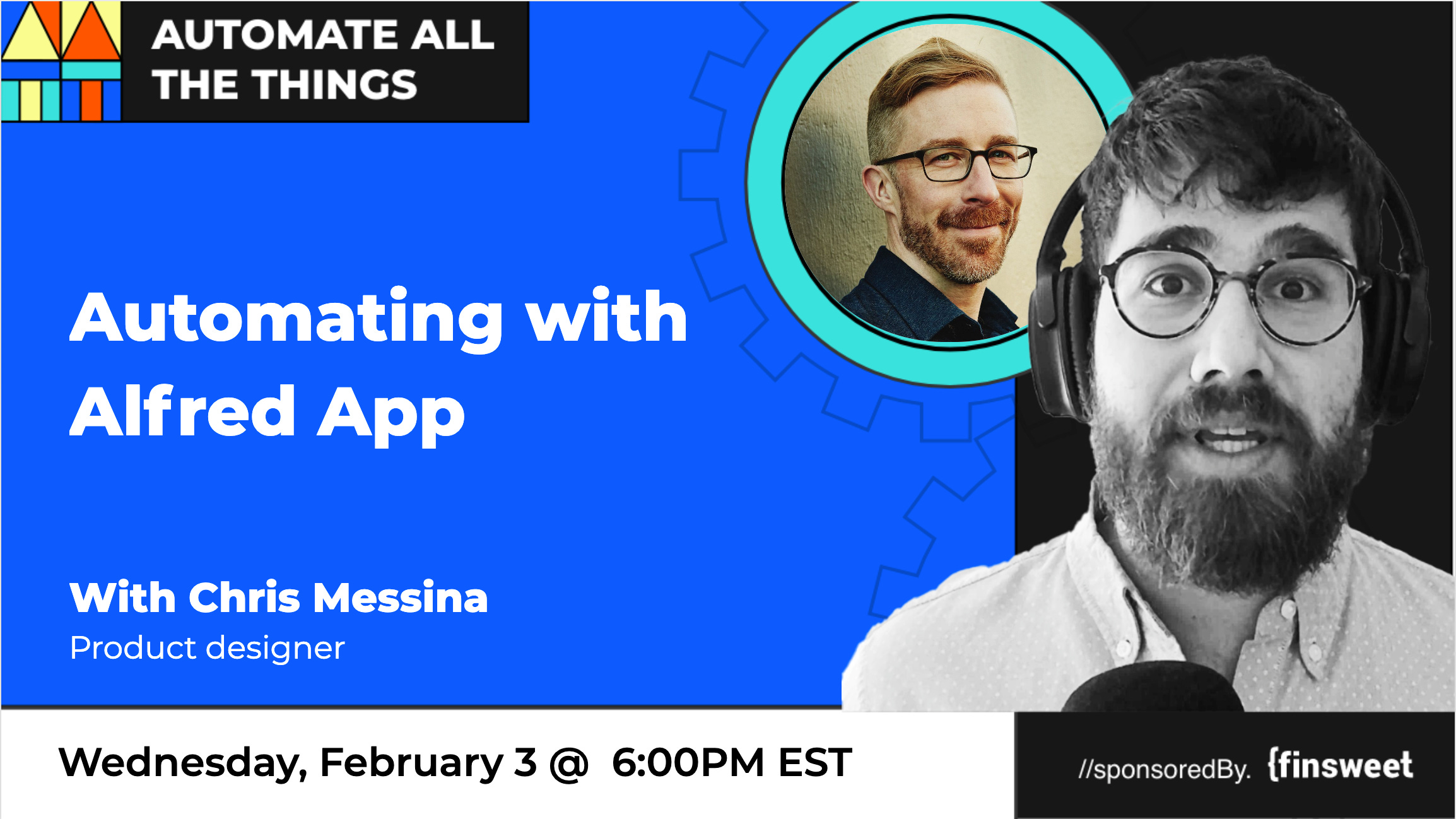 AUTOMATE ALL THE THINGS

Automating with Alfred App

With Chris Messina
Product designer

Wednesday, February 3 @ 6:00PM EST

//sponsoredBy. {finsweet